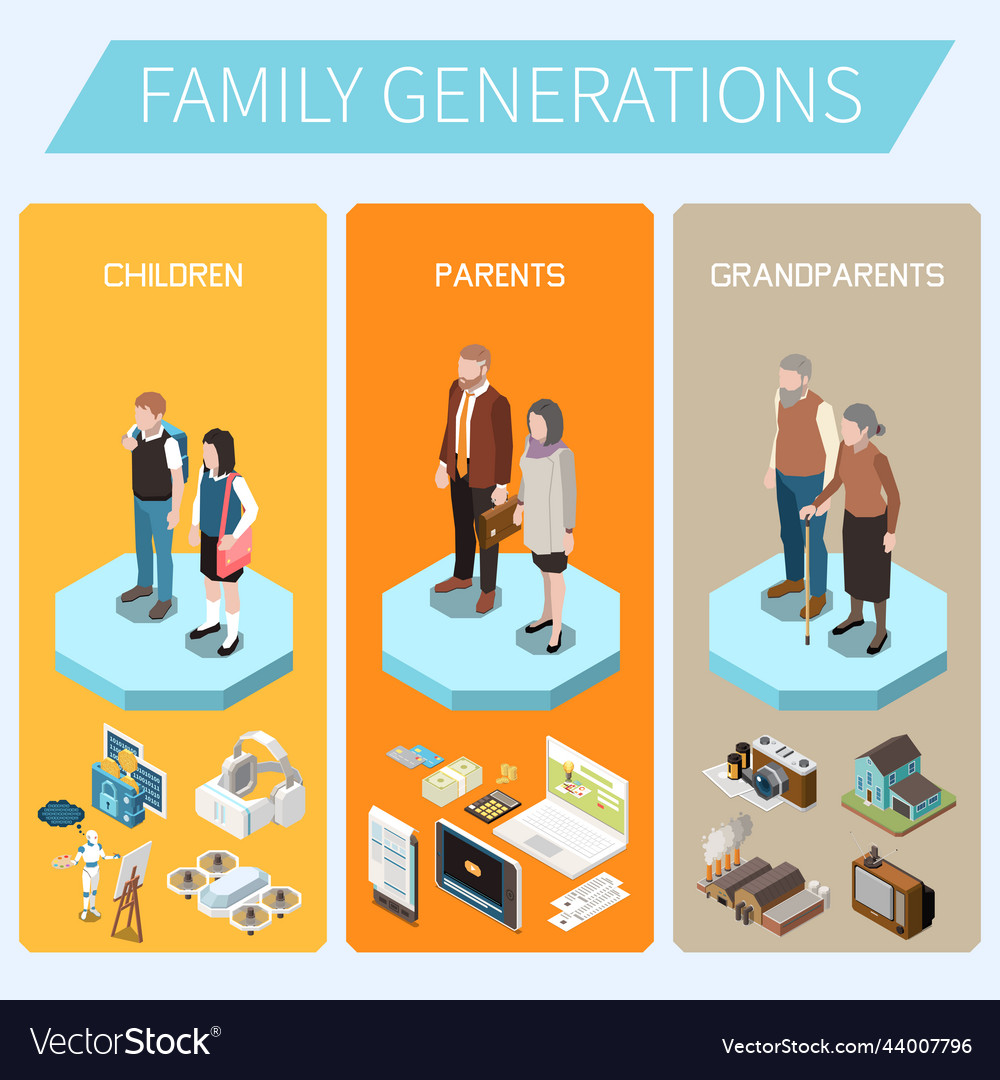 FAMILY GENERATIONS

CHILDREN

PARENTS

GRANDPARENTS

VectorStock®

VectorStock.com/44007796